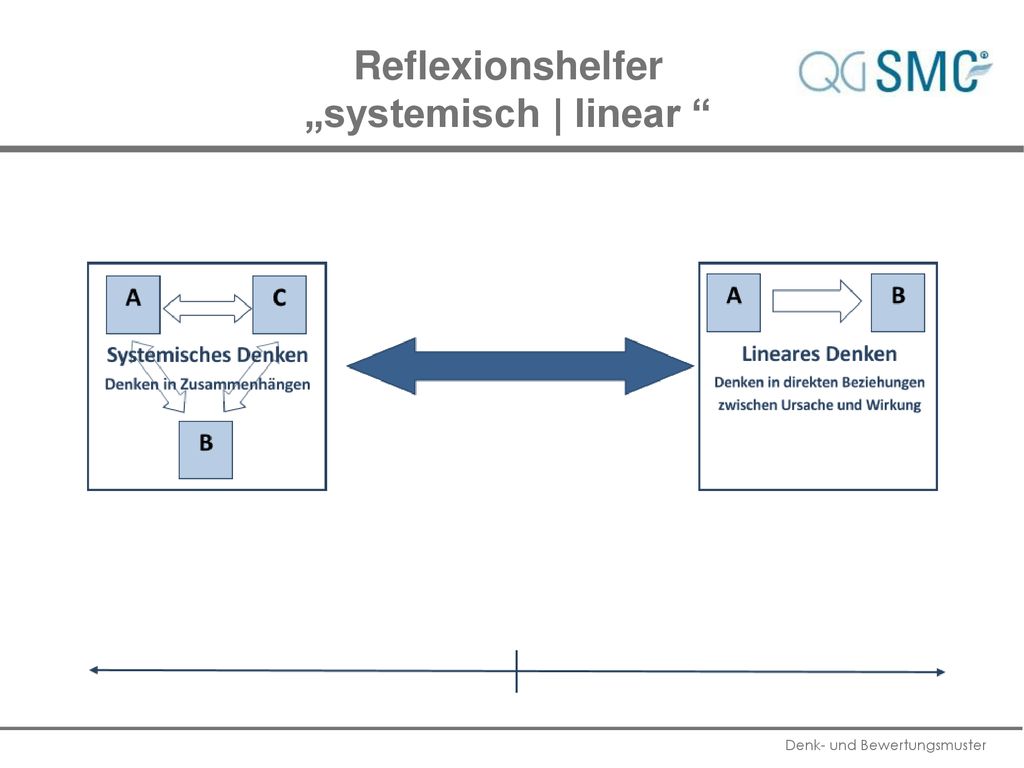 Reflexionshelfer
„systemisch | linear “

QG SMC®

A
C
Systemisches Denken
Denken in Zusammenhängen
B

A
B
Lineares Denken
Denken in direkten Beziehungen zwischen Ursache und Wirkung

Denk- und Bewertungsmuster